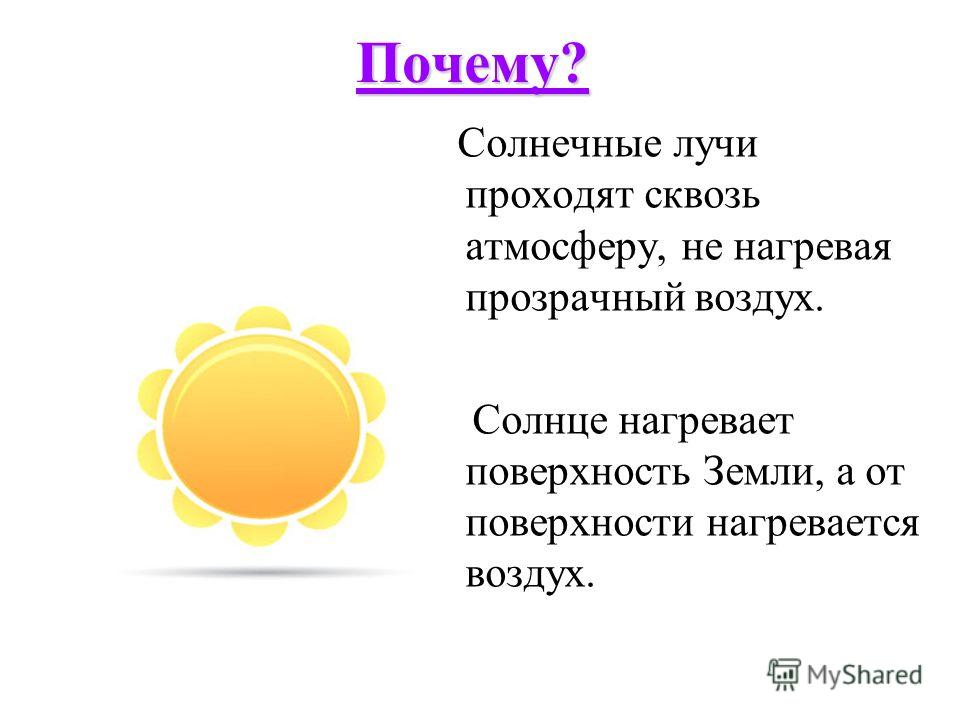 Почему?

Солнечные лучи проходят сквозь атмосферу, не нагревая прозрачный воздух.

Солнце нагревает поверхность Земли, а от поверхности нагревается воздух.

MyShared